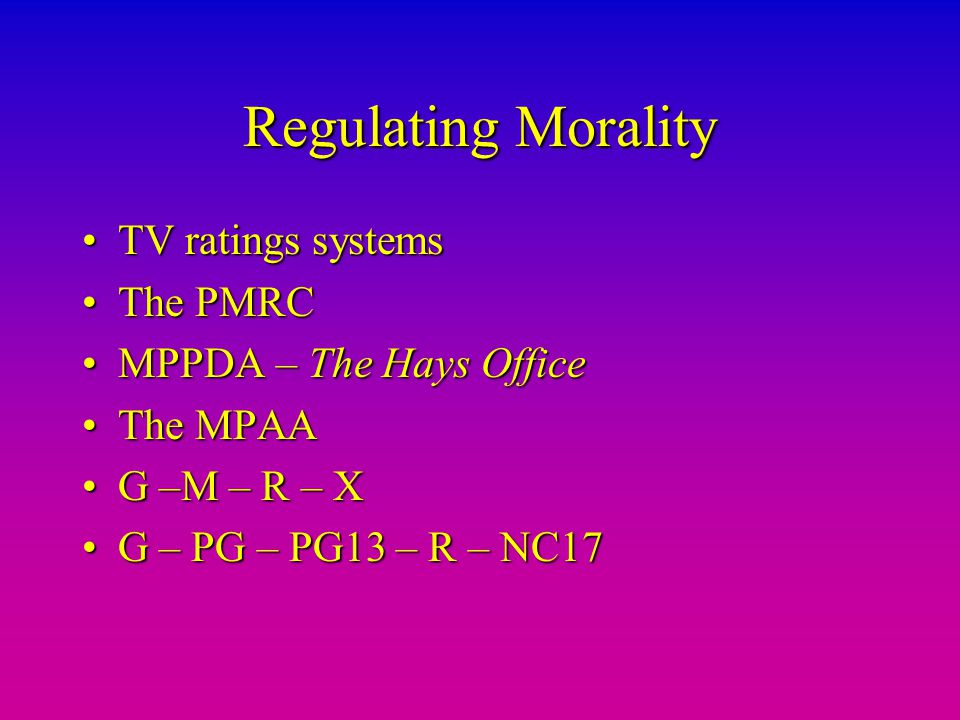 Regulating Morality

• TV ratings systems
• The PMRC
• MPPDA – The Hays Office
• The MPAA
• G –M – R – X
• G – PG – PG13 – R – NC17